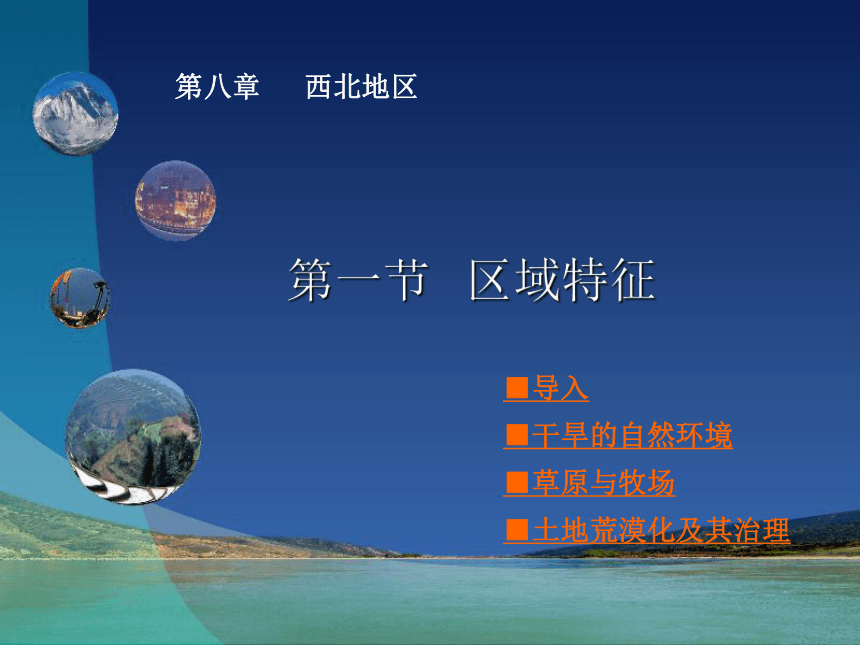 第八章　西北地区

第一节　区域特征

■导入
■干旱的自然环境
■草原与牧场
■土地荒漠化及其治理